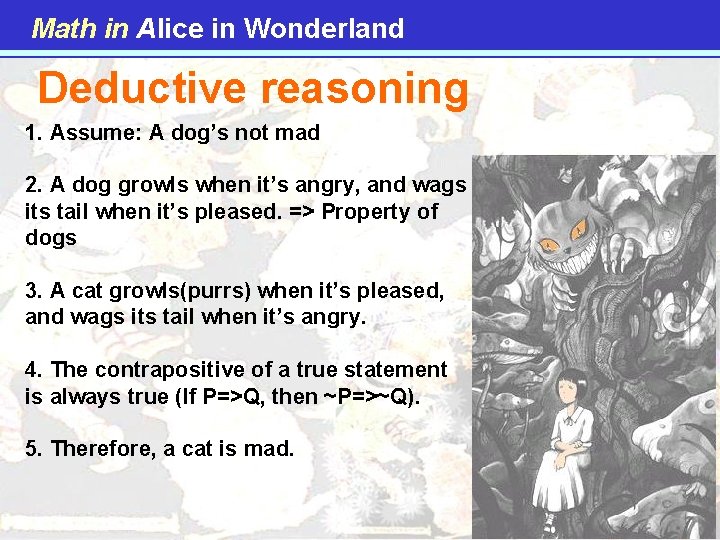 Math in Alice in Wonderland

Deductive reasoning

1. Assume: A dog's not mad

2. A dog growls when it's angry, and wags its tail when it's pleased. => Property of dogs

3. A cat growls(purrs) when it's pleased, and wags its tail when it's angry.

4. The contrapositive of a true statement is always true (If P=>Q, then ~P=>~Q).

5. Therefore, a cat is mad.